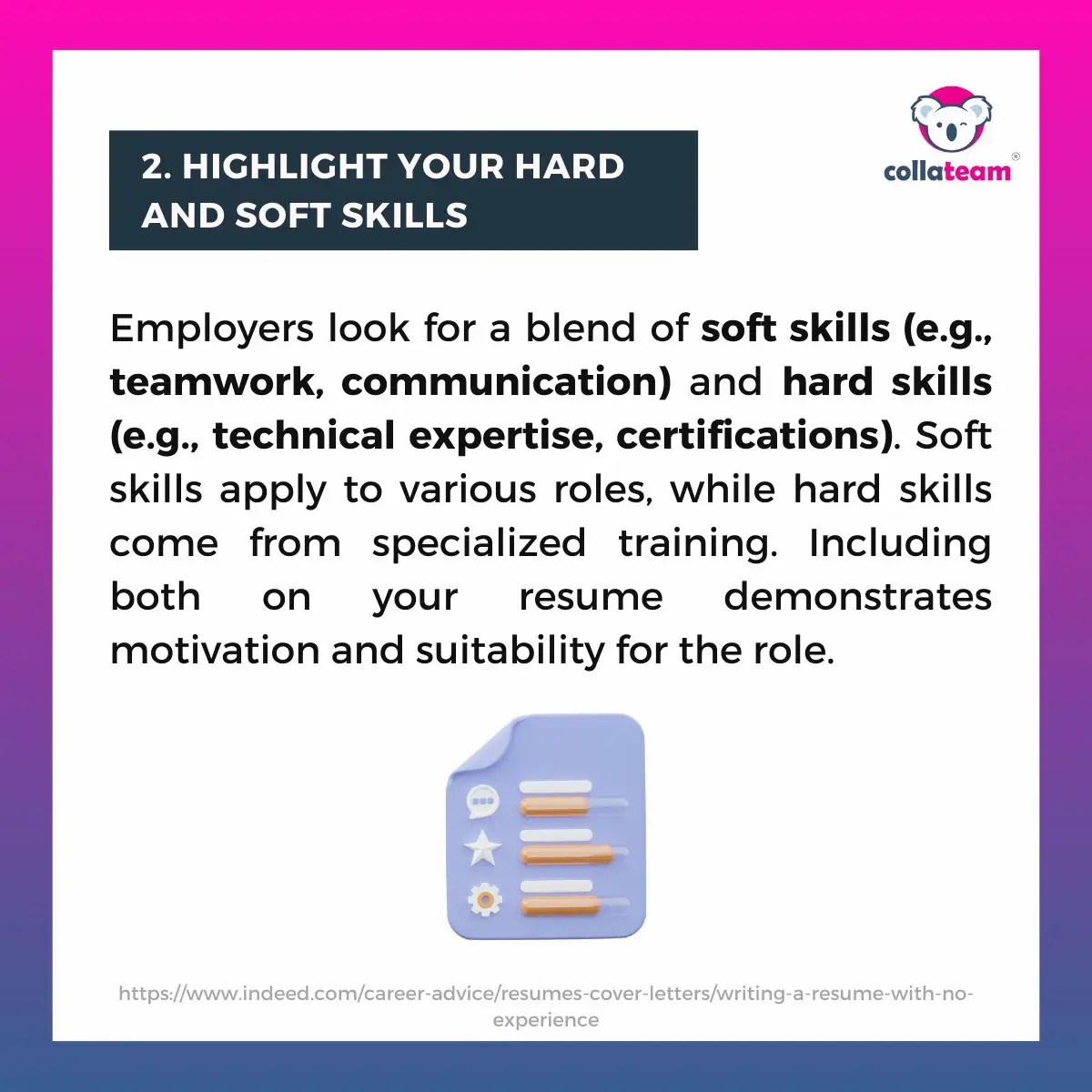 2. HIGHLIGHT YOUR HARD AND SOFT SKILLS

collateam®

Employers look for a blend of soft skills (e.g., teamwork, communication) and hard skills (e.g., technical expertise, certifications). Soft skills apply to various roles, while hard skills come from specialized training. Including both on your resume demonstrates motivation and suitability for the role.

https://www.indeed.com/career-advice/resumes-cover-letters/writing-a-resume-with-no-experience